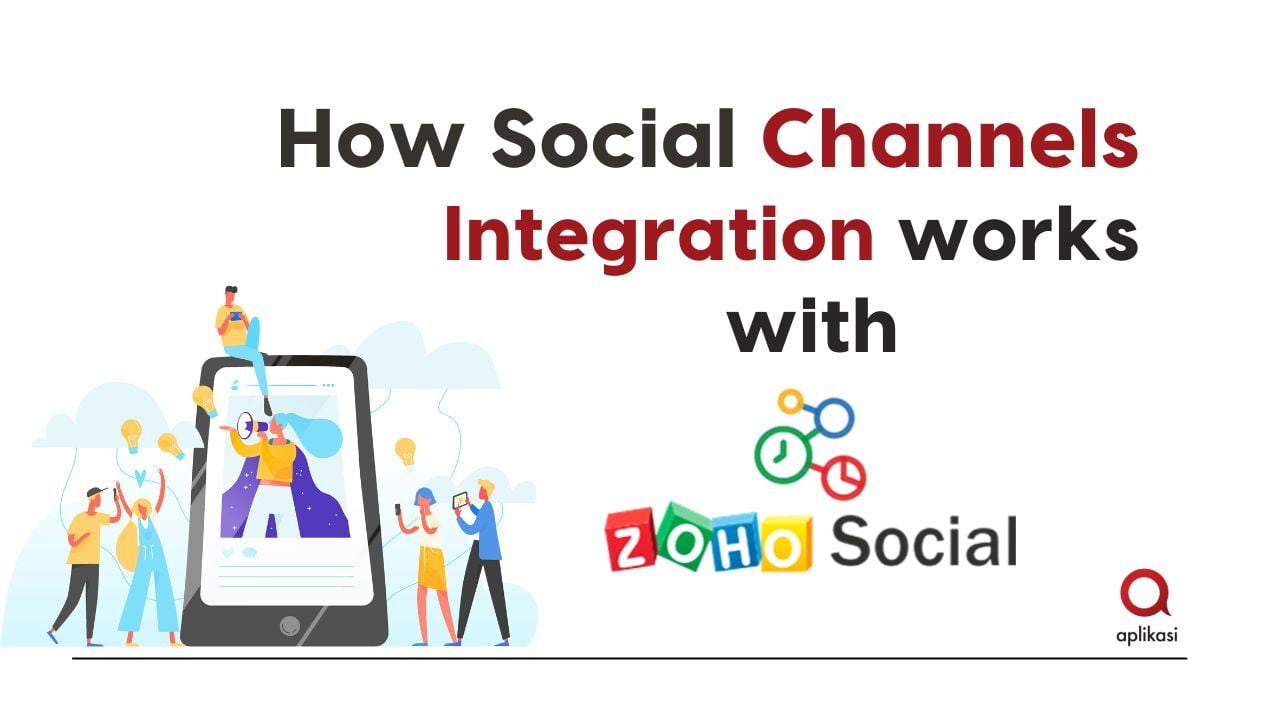 How Social Channels Integration works with

ZOHO Social

aplikasi